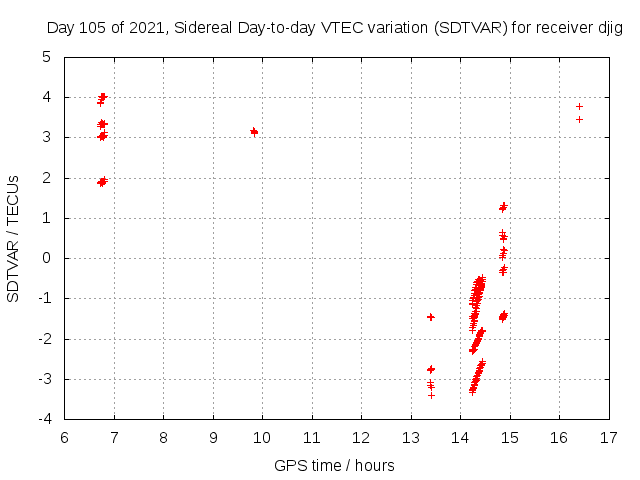 Day 105 of 2021, Sidereal Day-to-day VTEC variation (SDTVAR) for receiver djig

SDTVAR / TECUs

5
4
3
2
1
0
-1
-2
-3
-4

6 7 8 9 10 11 12 13 14 15 16 17

GPS time / hours